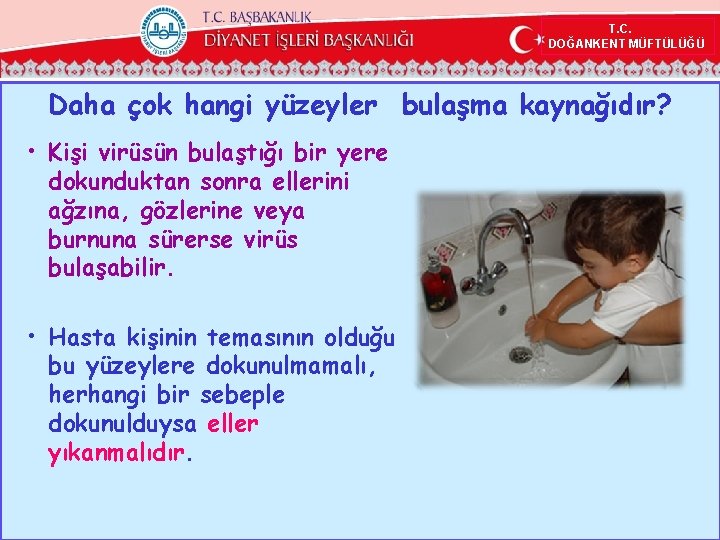 T.C. BAŞBAKANLIK
DİYANET İŞLERİ BAŞKANLIĞI

T.C.
DOĞANKENT MÜFTÜLÜĞÜ

Daha çok hangi yüzeyler bulaşma kaynağıdır?

• Kişi virüsün bulaştığı bir yere dokunduktan sonra ellerini ağzına, gözlerine veya burnuna sürerse virüs bulaşabilir.

• Hasta kişinin temasının olduğu bu yüzeylere dokunulmamalı, herhangi bir sebeple dokunulduysa eller yıkanmalıdır.